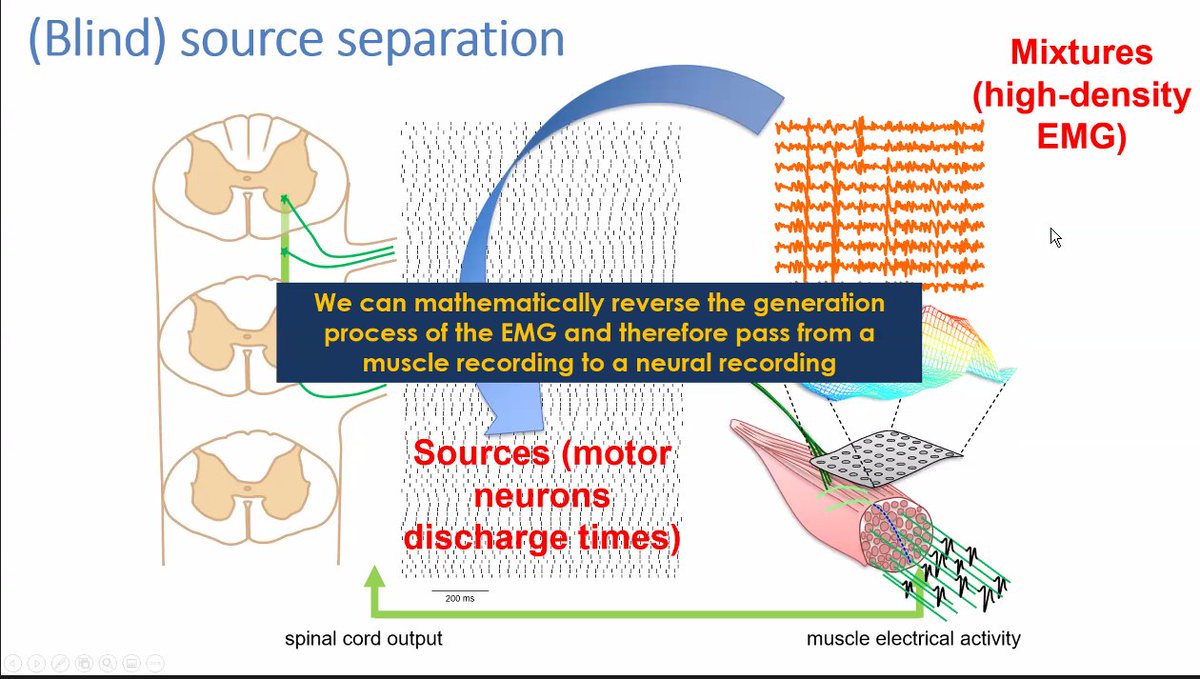 (Blind) source separation

Mixtures (high-density EMG)

We can mathematically reverse the generation process of the EMG and therefore pass from a muscle recording to a neural recording

Sources (motor neurons discharge times)

200 ms

spinal cord output

muscle electrical activity